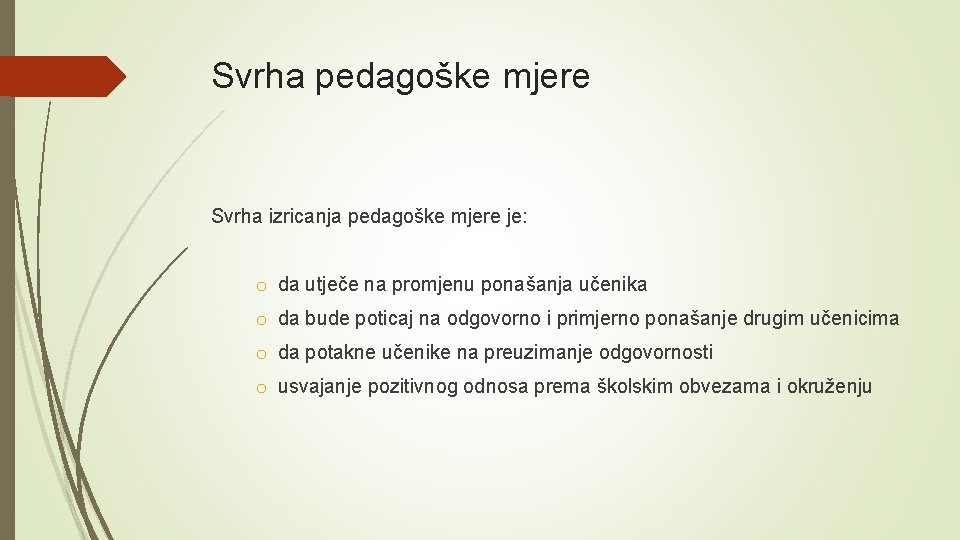 Svrha pedagoške mjere

Svrha izricanja pedagoške mjere je:

o da utječe na promjenu ponašanja učenika
o da bude poticaj na odgovorno i primjerno ponašanje drugim učenicima
o da potakne učenike na preuzimanje odgovornosti
o usvajanje pozitivnog odnosa prema školskim obvezama i okruženju